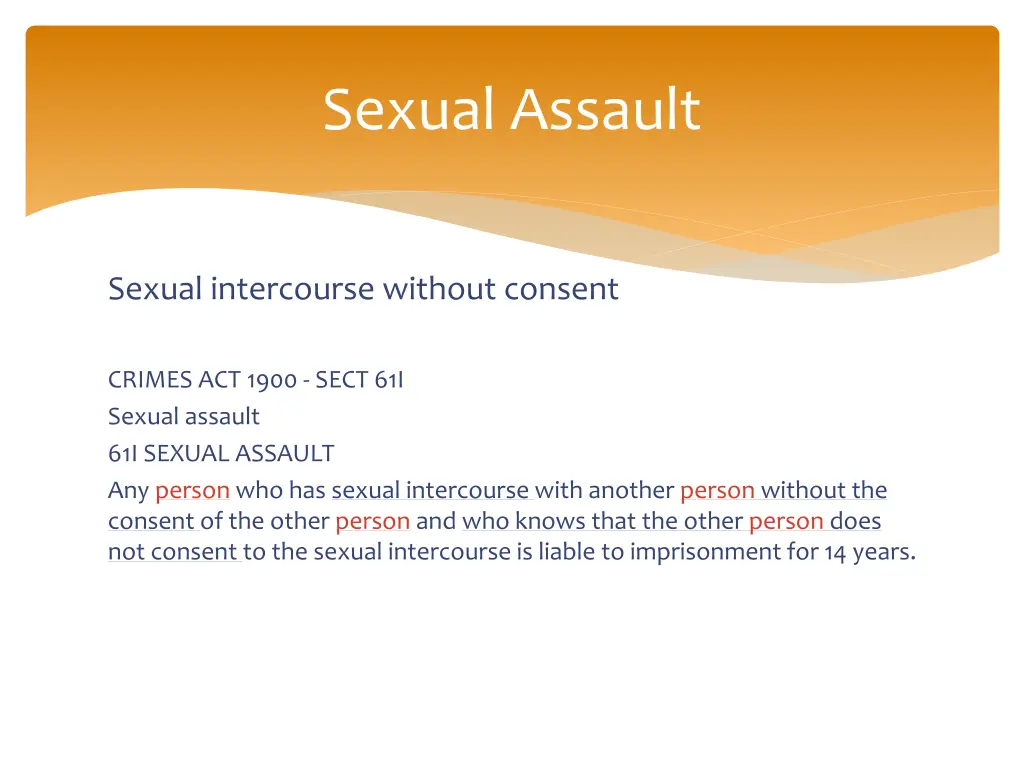 Sexual Assault

Sexual intercourse without consent

CRIMES ACT 1900 - SECT 61I
Sexual assault
61I SEXUAL ASSAULT
Any person who has sexual intercourse with another person without the consent of the other person and who knows that the other person does not consent to the sexual intercourse is liable to imprisonment for 14 years.